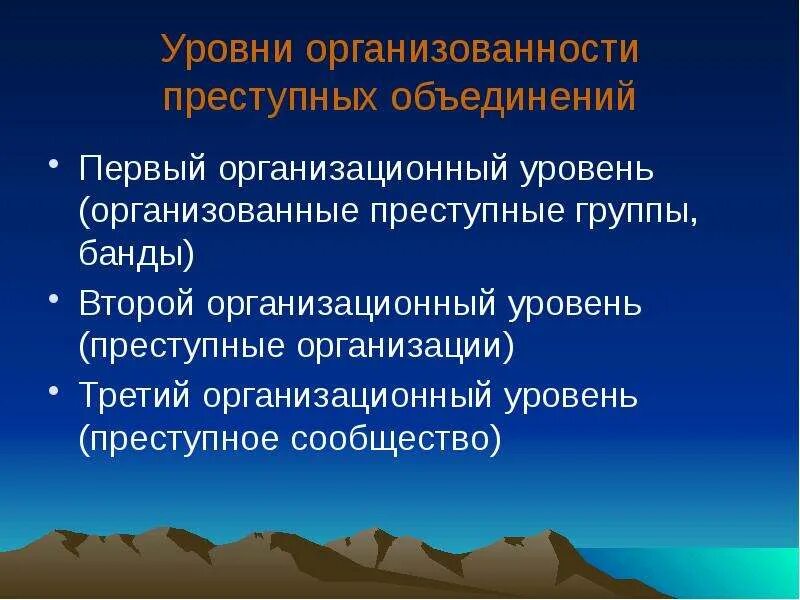 Уровни организованности преступных объединений

• Первый организационный уровень (организованные преступные группы, банды)
• Второй организационный уровень (преступные организации)
• Третий организационный уровень (преступное сообщество)